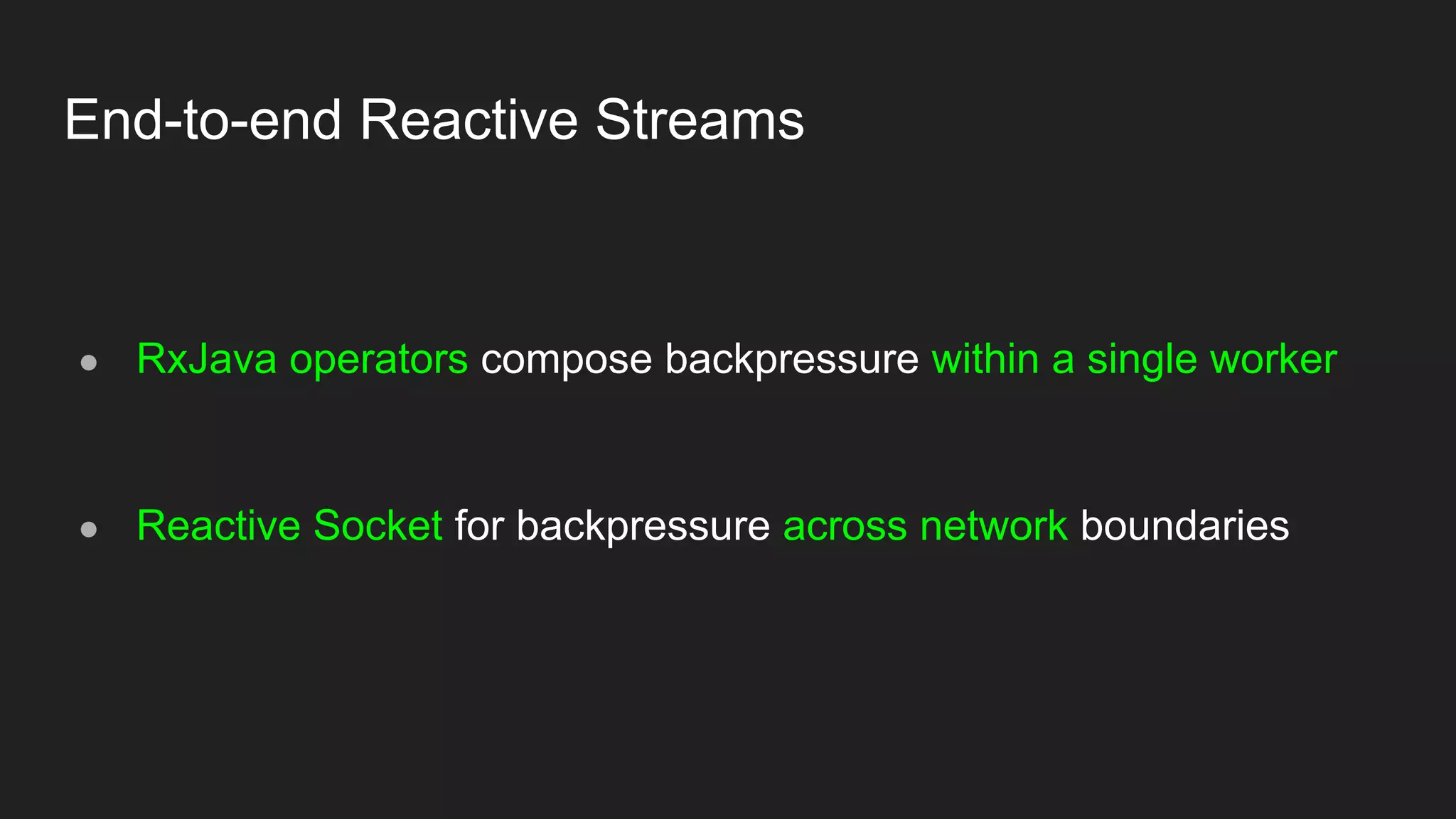 End-to-end Reactive Streams

- RxJava operators compose backpressure within a single worker

- Reactive Socket for backpressure across network boundaries